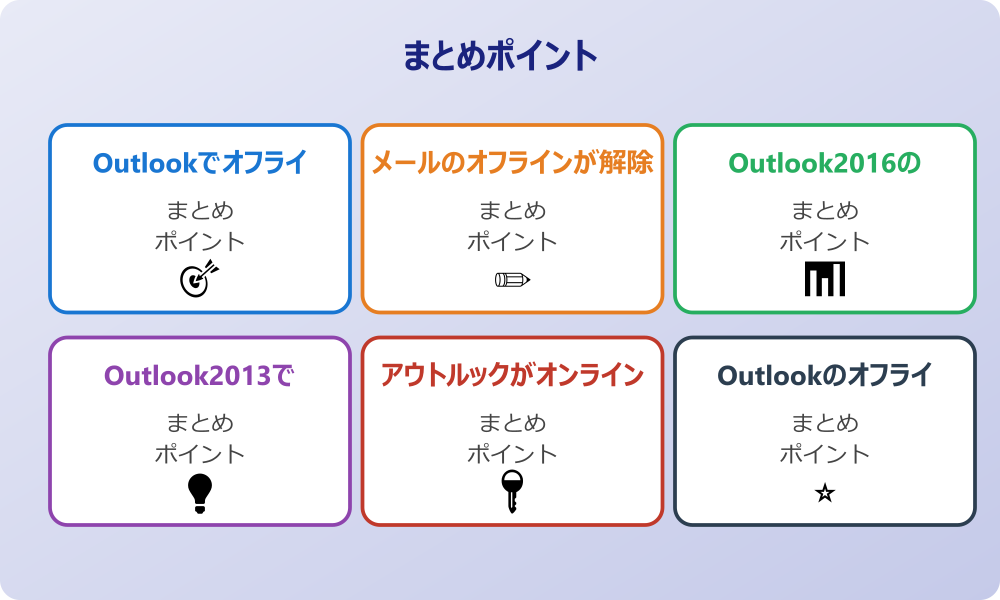 まとめポイント

Outlookでオフライ

まとめ
ポイント

メールのオフラインが解除

まとめ
ポイント

Outlook2016の

まとめ
ポイント

Outlook2013で

まとめ
ポイント

アウトルックがオンライン

まとめ
ポイント

Outlookのオフライ

まとめ
ポイント